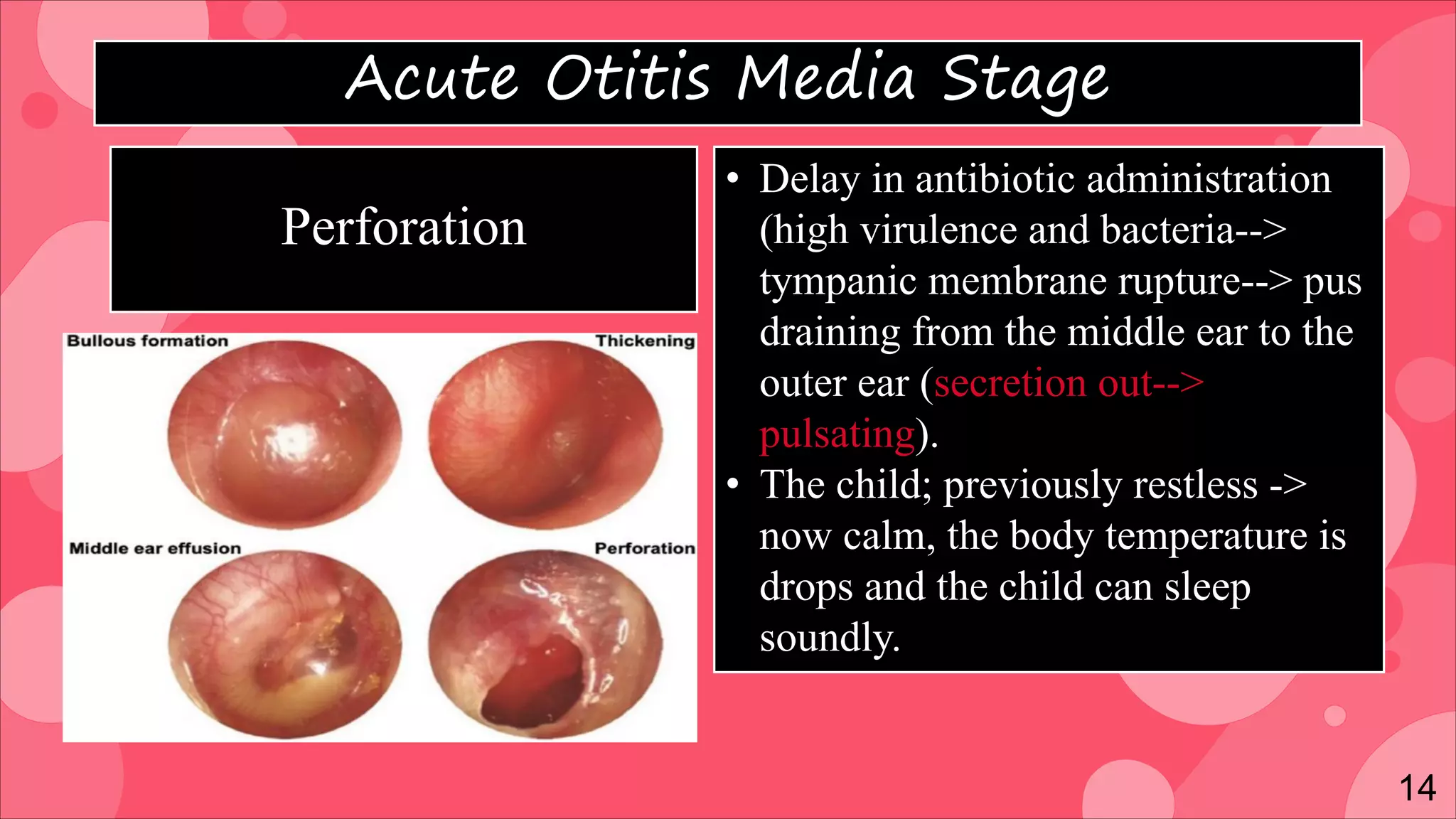 Acute Otitis Media Stage

Perforation

Bullous formation

Thickening

Middle ear effusion

Perforation

• Delay in antibiotic administration (high virulence and bacteria--> tympanic membrane rupture--> pus draining from the middle ear to the outer ear (secretion out--> pulsating).
• The child; previously restless -> now calm, the body temperature is drops and the child can sleep soundly.

14